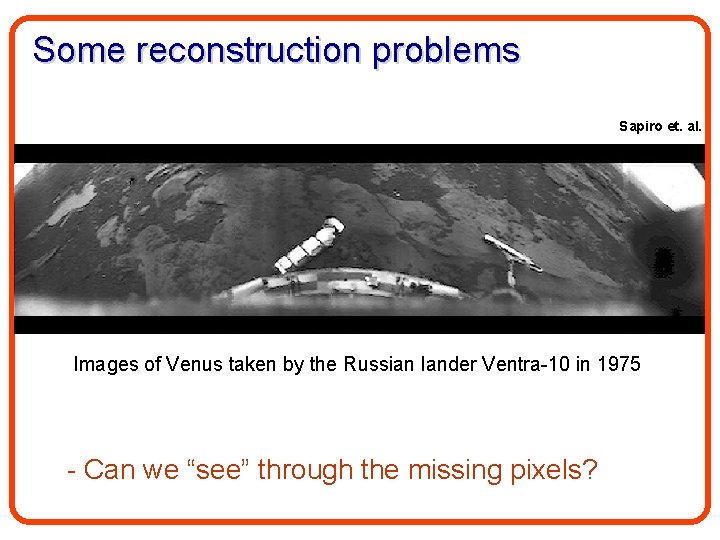 Some reconstruction problems

Sapiro et. al.

Images of Venus taken by the Russian lander Ventra-10 in 1975

- Can we “see” through the missing pixels?